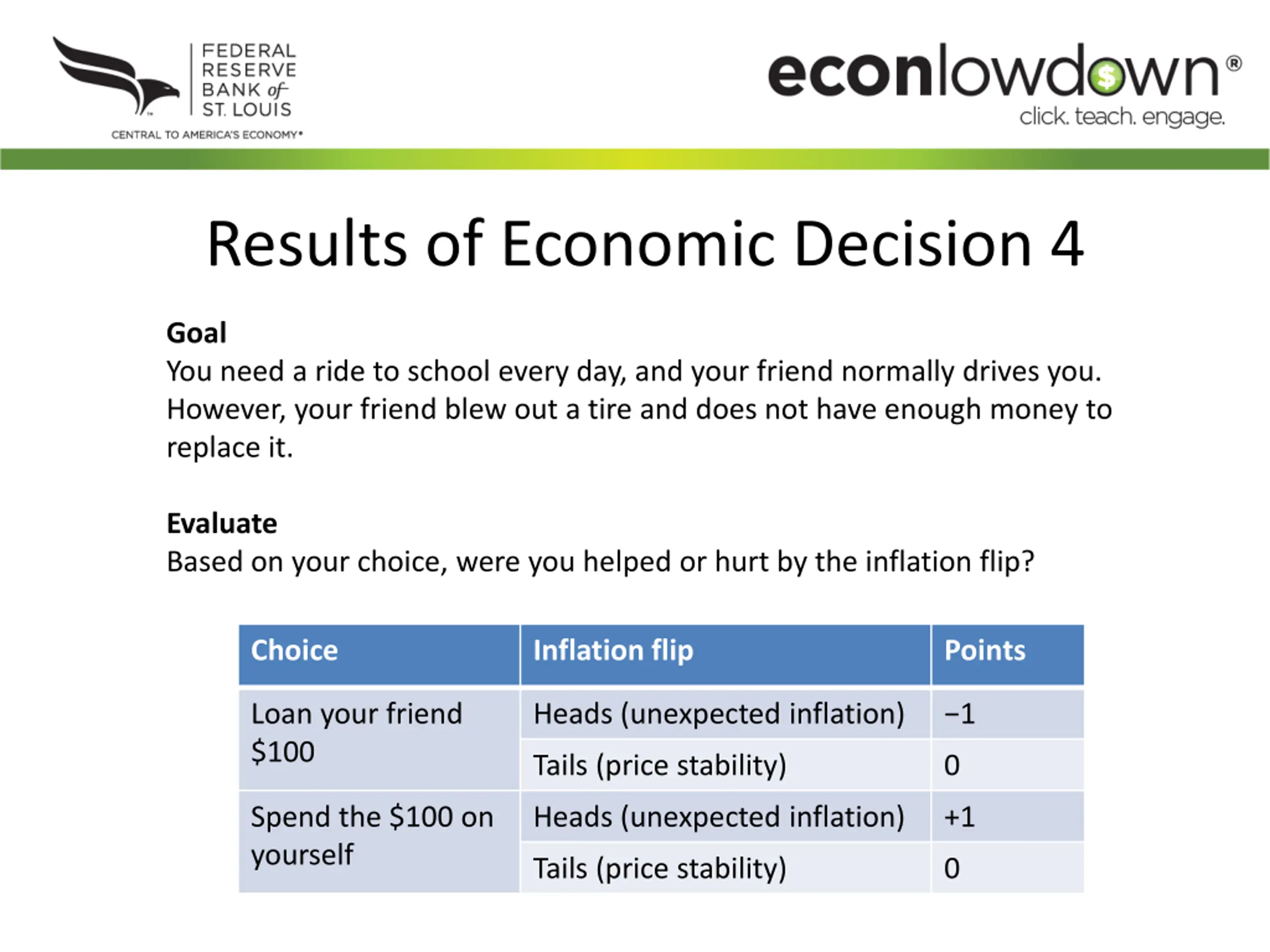 FEDERAL RESERVE BANK of ST. LOUIS
CENTRAL TO AMERICA'S ECONOMY®

econlowdown®
click. teach. engage.

Results of Economic Decision 4

Goal
You need a ride to school every day, and your friend normally drives you. However, your friend blew out a tire and does not have enough money to replace it.

Evaluate
Based on your choice, were you helped or hurt by the inflation flip?

| Choice | Inflation flip | Points |
|---|---|---|
| Loan your friend \$100 | Heads (unexpected inflation) | −1 |
| | Tails (price stability) | 0 |
| Spend the \$100 on yourself | Heads (unexpected inflation) | +1 |
| | Tails (price stability) | 0 |